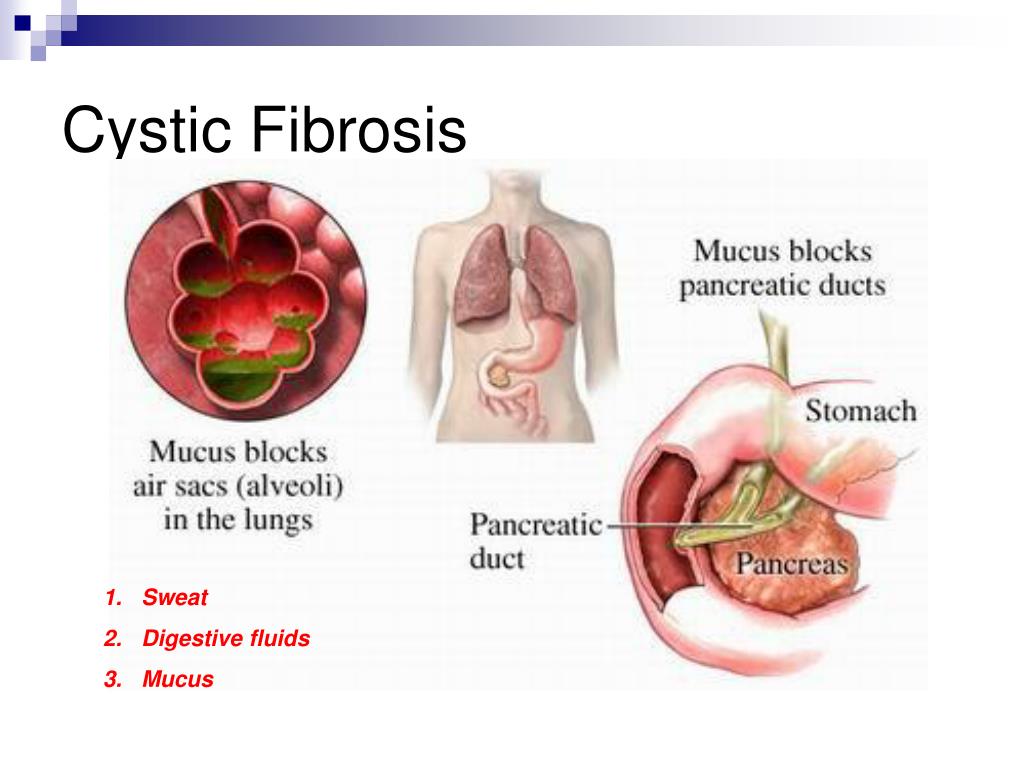 Cystic Fibrosis

Mucus blocks air sacs (alveoli) in the lungs

Mucus blocks pancreatic ducts

Stomach

Pancreatic duct

Pancreas

1. Sweat
2. Digestive fluids
3. Mucus